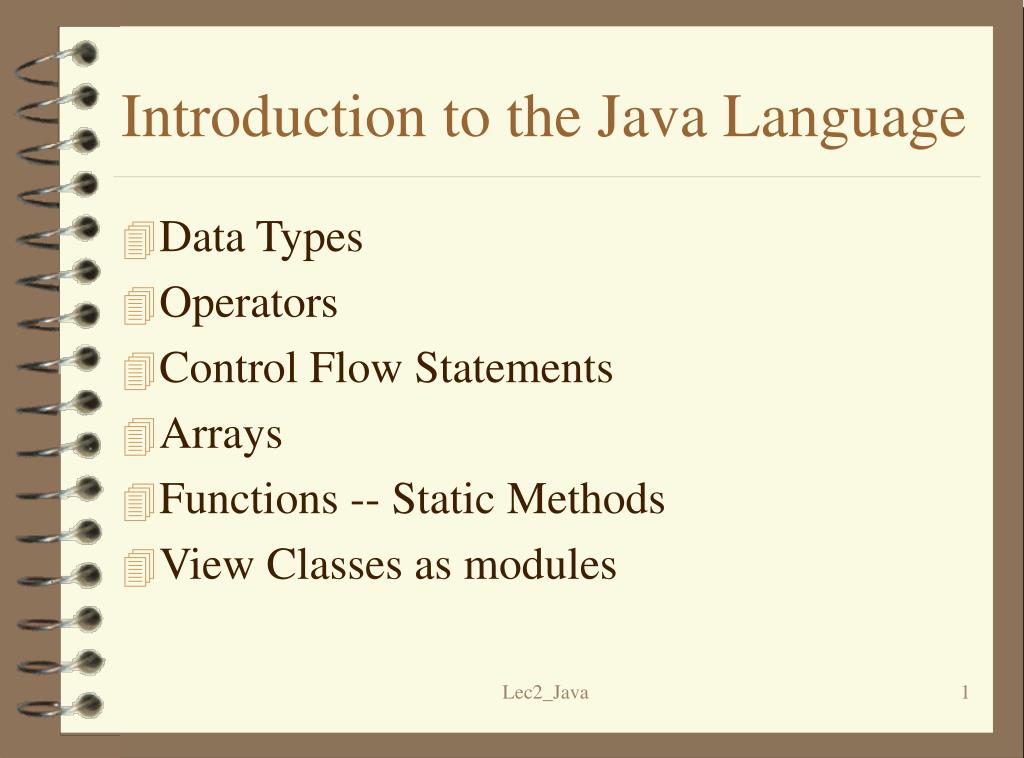 Introduction to the Java Language

Data Types
Operators
Control Flow Statements
Arrays
Functions -- Static Methods
View Classes as modules

Lec2_Java

1